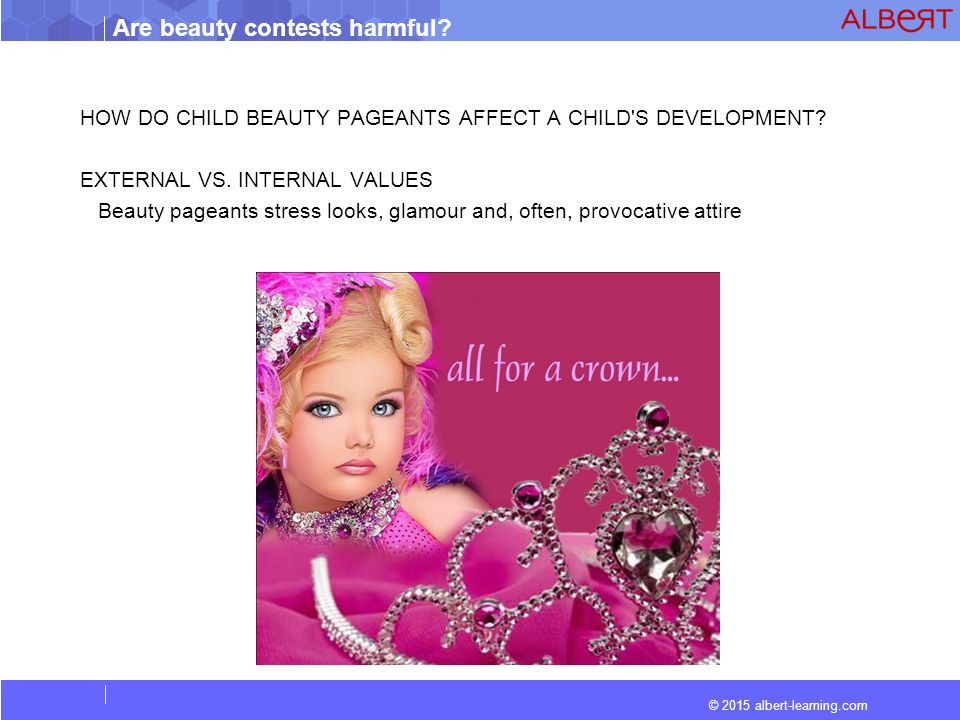 Are beauty contests harmful?

ALBERT

HOW DO CHILD BEAUTY PAGEANTS AFFECT A CHILD'S DEVELOPMENT?

EXTERNAL VS. INTERNAL VALUES

Beauty pageants stress looks, glamour and, often, provocative attire

all for a crown...

© 2015 albert-learning.com